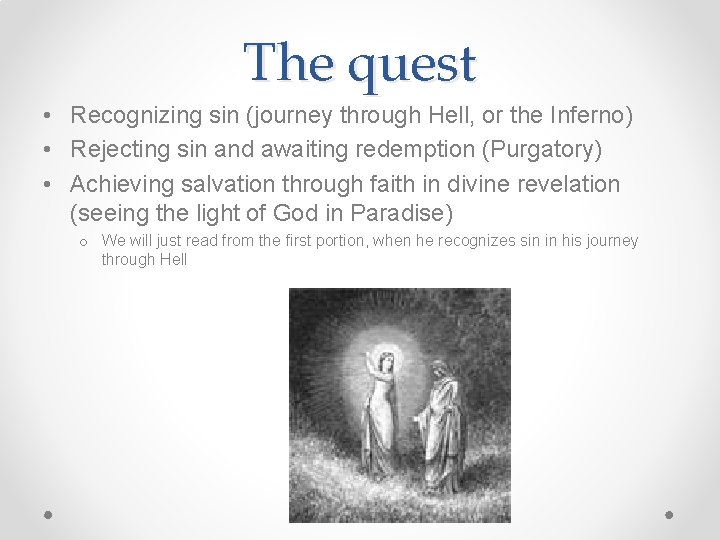 The quest

• Recognizing sin (journey through Hell, or the Inferno)
• Rejecting sin and awaiting redemption (Purgatory)
• Achieving salvation through faith in divine revelation (seeing the light of God in Paradise)
 o We will just read from the first portion, when he recognizes sin in his journey through Hell